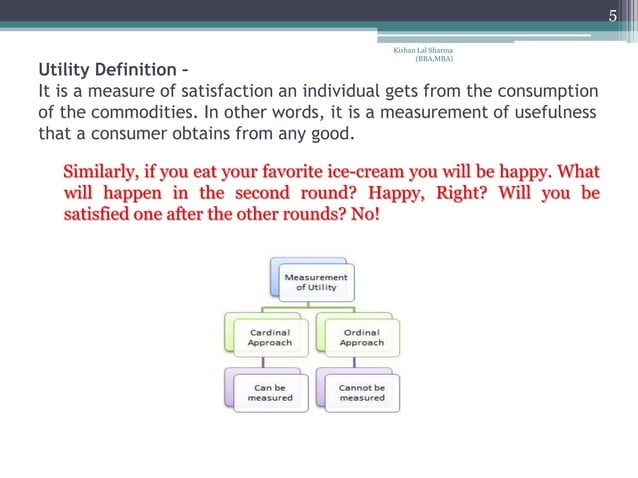 5

Kishan Lal Sharma
(BBA,MBA)

Utility Definition –
It is a measure of satisfaction an individual gets from the consumption of the commodities. In other words, it is a measurement of usefulness that a consumer obtains from any good.

Similarly, if you eat your favorite ice-cream you will be happy. What will happen in the second round? Happy, Right? Will you be satisfied one after the other rounds? No!

Measurement of Utility

Cardinal Approach

Ordinal Approach

Can be measured

Cannot be measured